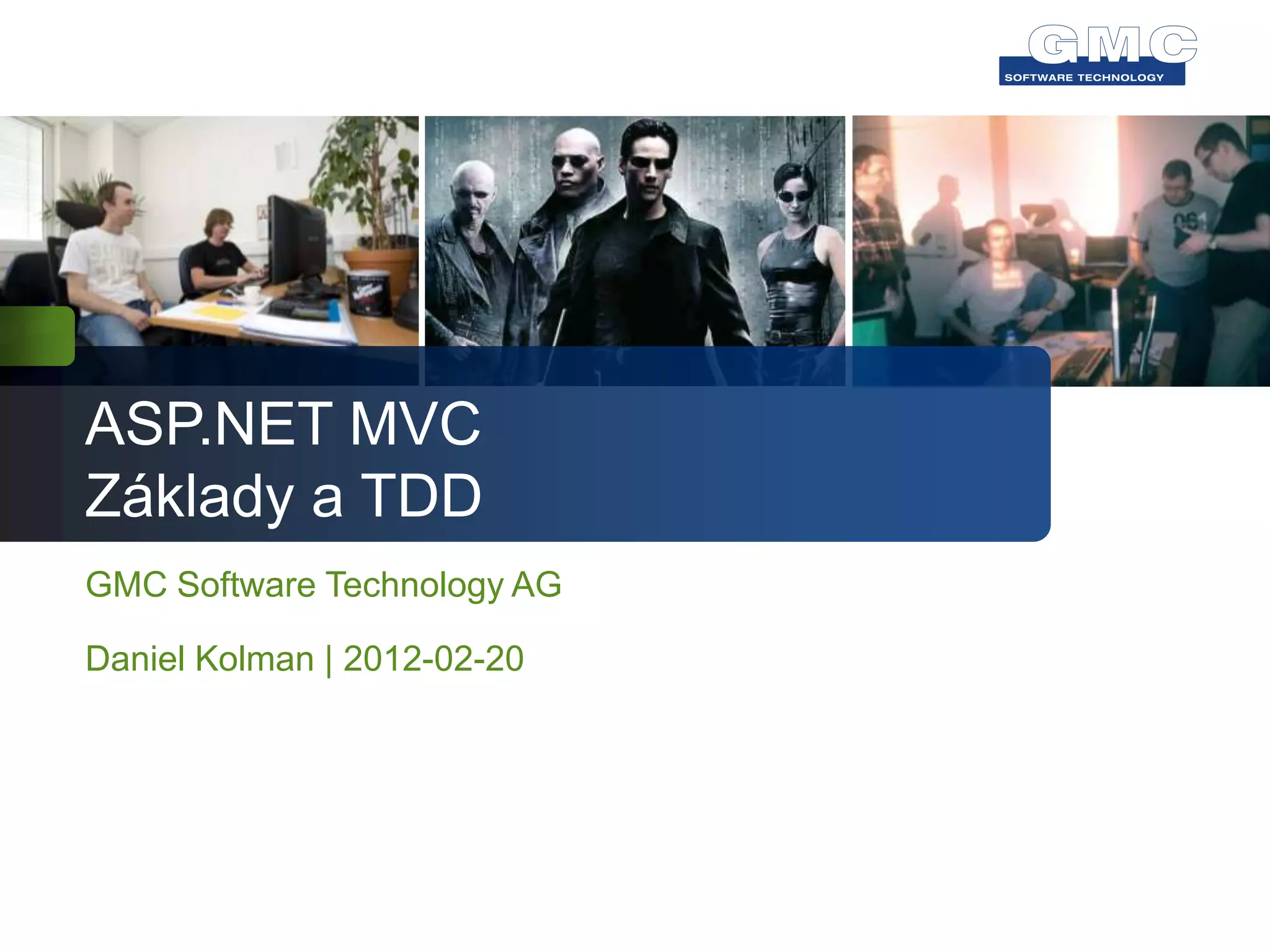 GMC
SOFTWARE TECHNOLOGY

ASP.NET MVC
Základy a TDD

GMC Software Technology AG

Daniel Kolman | 2012-02-20